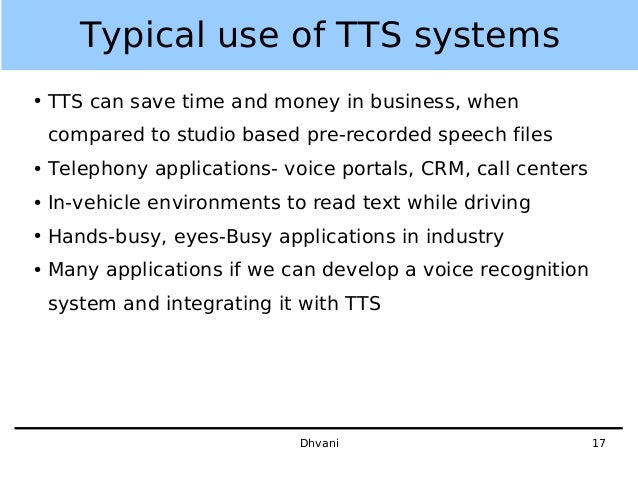 Typical use of TTS systems

• TTS can save time and money in business, when compared to studio based pre-recorded speech files
• Telephony applications- voice portals, CRM, call centers
• In-vehicle environments to read text while driving
• Hands-busy, eyes-Busy applications in industry
• Many applications if we can develop a voice recognition system and integrating it with TTS

Dhvani

17